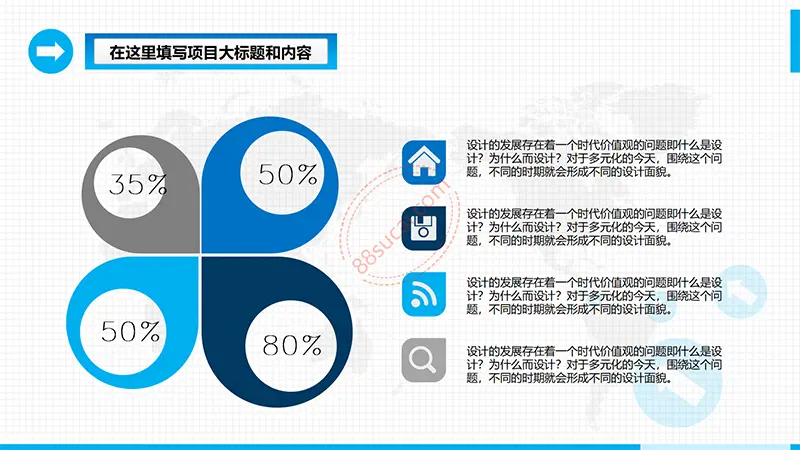 在这里填写项目大标题和内容

35%

50%

50%

80%

设计的发展存在着一个时代价值观的问题即什么是设计？为什么而设计？对于多元化的今天，围绕这个问题，不同的时期就会形成不同的设计面貌。

设计的发展存在着一个时代价值观的问题即什么是设计？为什么而设计？对于多元化的今天，围绕这个问题，不同的时期就会形成不同的设计面貌。

设计的发展存在着一个时代价值观的问题即什么是设计？为什么而设计？对于多元化的今天，围绕这个问题，不同的时期就会形成不同的设计面貌。

设计的发展存在着一个时代价值观的问题即什么是设计？为什么而设计？对于多元化的今天，围绕这个问题，不同的时期就会形成不同的设计面貌。

88sucai.com